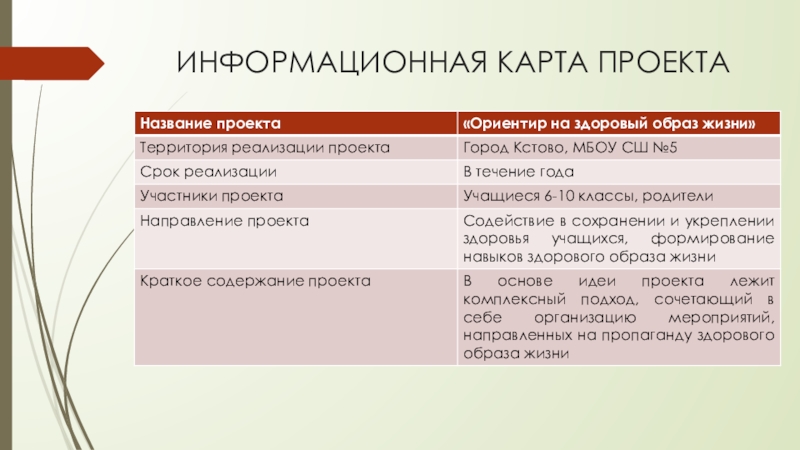 ИНФОРМАЦИОННАЯ КАРТА ПРОЕКТА

| Название проекта | «Ориентир на здоровый образ жизни» |
|---|---|
| Территория реализации проекта | Город Кстово, МБОУ СШ №5 |
| Срок реализации | В течение года |
| Участники проекта | Учащиеся 6-10 классы, родители |
| Направление проекта | Содействие в сохранении и укреплении здоровья учащихся, формирование навыков здорового образа жизни |
| Краткое содержание проекта | В основе идеи проекта лежит комплексный подход, сочетающий в себе организацию мероприятий, направленных на пропаганду здорового образа жизни |